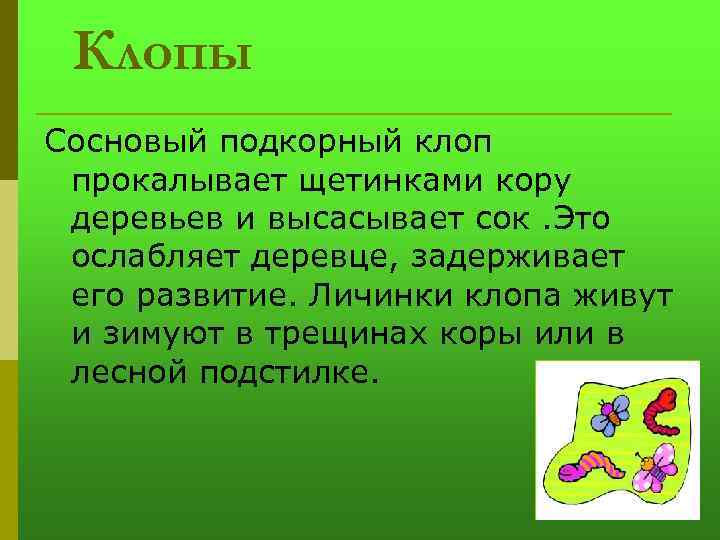 Клопы

Сосновый подкорный клоп прокалывает щетинками кору деревьев и высасывает сок .Это ослабляет деревце, задерживает его развитие. Личинки клопа живут и зимуют в трещинах коры или в лесной подстилке.